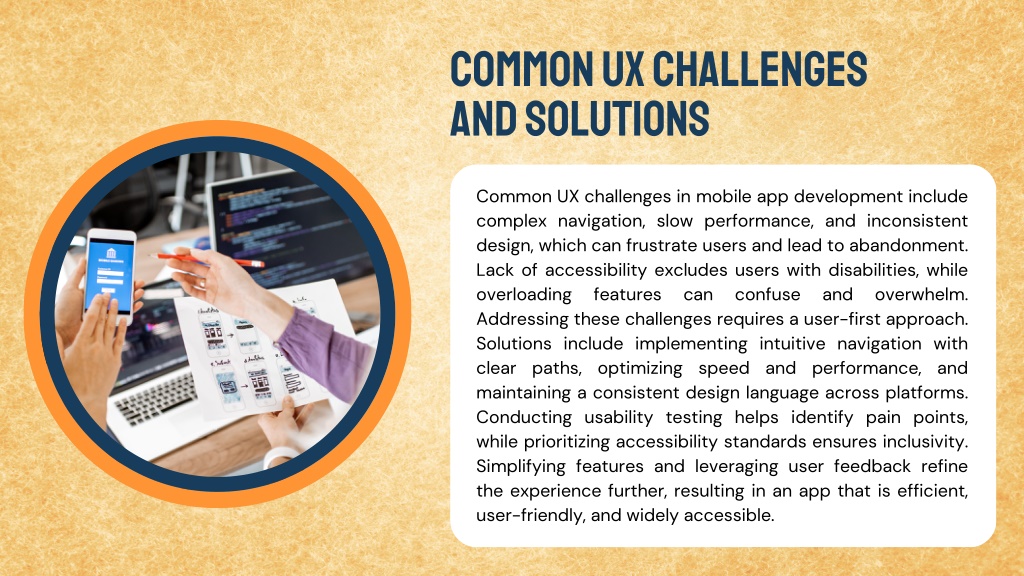 COMMON UX CHALLENGES AND SOLUTIONS

Common UX challenges in mobile app development include complex navigation, slow performance, and inconsistent design, which can frustrate users and lead to abandonment. Lack of accessibility excludes users with disabilities, while overloading features can confuse and overwhelm. Addressing these challenges requires a user-first approach. Solutions include implementing intuitive navigation with clear paths, optimizing speed and performance, and maintaining a consistent design language across platforms. Conducting usability testing helps identify pain points, while prioritizing accessibility standards ensures inclusivity. Simplifying features and leveraging user feedback refine the experience further, resulting in an app that is efficient, user-friendly, and widely accessible.